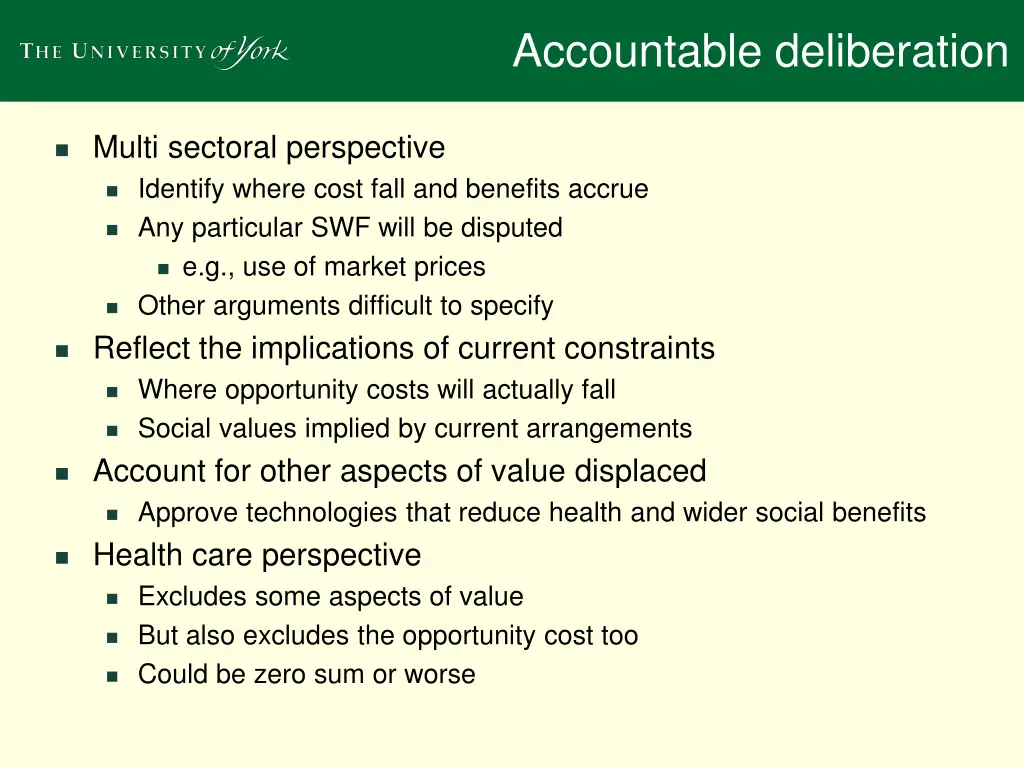 THE UNIVERSITY of York

Accountable deliberation

- Multi sectoral perspective
  - Identify where cost fall and benefits accrue
  - Any particular SWF will be disputed
    - e.g., use of market prices
  - Other arguments difficult to specify
- Reflect the implications of current constraints
  - Where opportunity costs will actually fall
  - Social values implied by current arrangements
- Account for other aspects of value displaced
  - Approve technologies that reduce health and wider social benefits
- Health care perspective
  - Excludes some aspects of value
  - But also excludes the opportunity cost too
  - Could be zero sum or worse